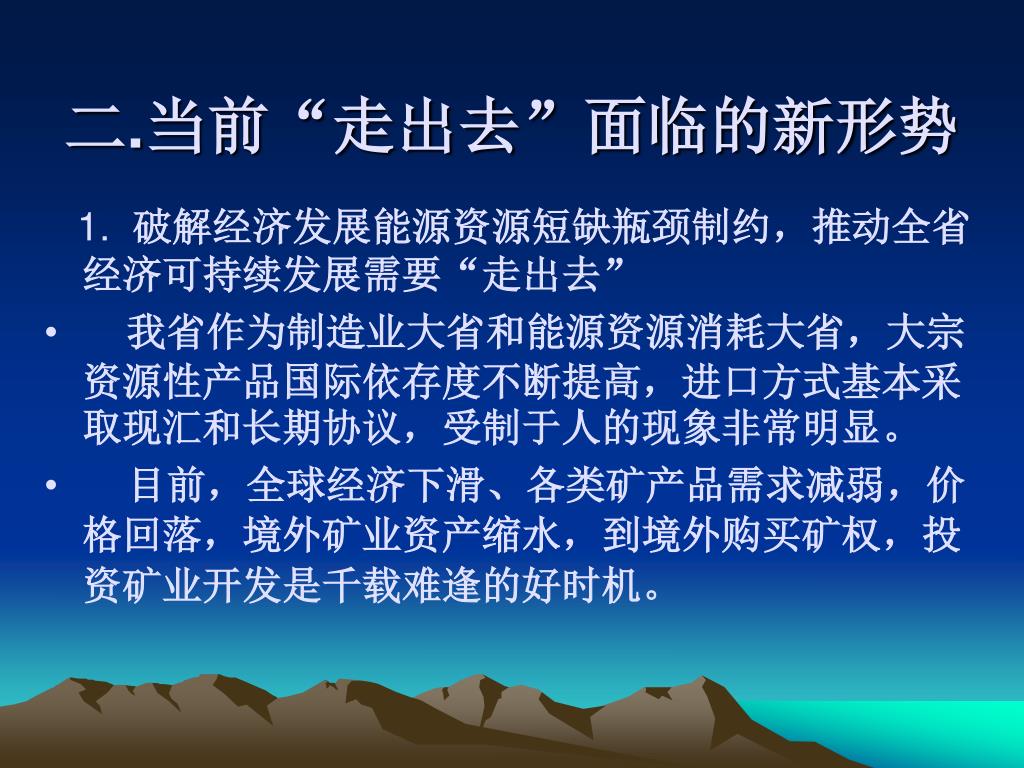 二.当前“走出去”面临的新形势

1. 破解经济发展能源资源短缺瓶颈制约，推动全省经济可持续发展需要“走出去”

• 我省作为制造业大省和能源资源消耗大省，大宗资源性产品国际依存度不断提高，进口方式基本采取现汇和长期协议，受制于人的现象非常明显。

• 目前，全球经济下滑、各类矿产品需求减弱，价格回落，境外矿业资产缩水，到境外购买矿权，投资矿业开发是千载难逢的好时机。